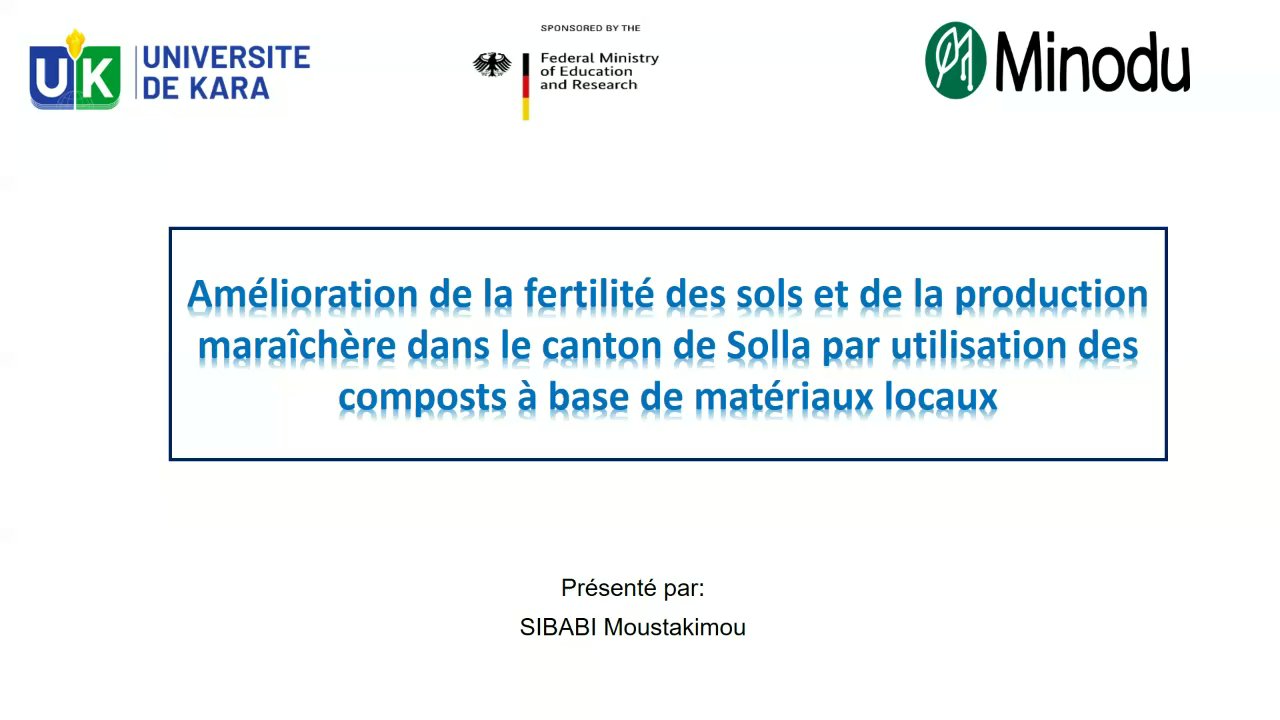 UK UNIVERSITE DE KARA

SPONSORED BY THE

Federal Ministry of Education and Research

Minodu

Amélioration de la fertilité des sols et de la production maraîchère dans le canton de Solla par utilisation des composts à base de matériaux locaux

Présenté par:
SIBABI Moustakimou